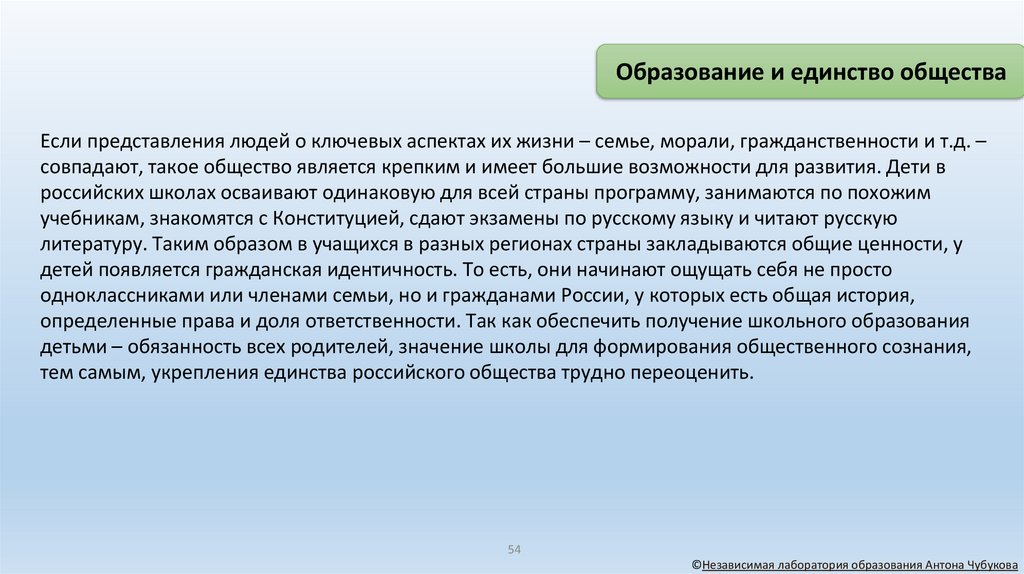 Образование и единство общества

Если представления людей о ключевых аспектах их жизни – семье, морали, гражданственности и т.д. – совпадают, такое общество является крепким и имеет большие возможности для развития. Дети в российских школах осваивают одинаковую для всей страны программу, занимаются по похожим учебникам, знакомятся с Конституцией, сдают экзамены по русскому языку и читают русскую литературу. Таким образом в учащихся в разных регионах страны закладываются общие ценности, у детей появляется гражданская идентичность. То есть, они начинают ощущать себя не просто одноклассниками или членами семьи, но и гражданами России, у которых есть общая история, определенные права и доля ответственности. Так как обеспечить получение школьного образования детьми – обязанность всех родителей, значение школы для формирования общественного сознания, тем самым, укрепления единства российского общества трудно переоценить.

54

©Независимая лаборатория образования Антона Чубукова